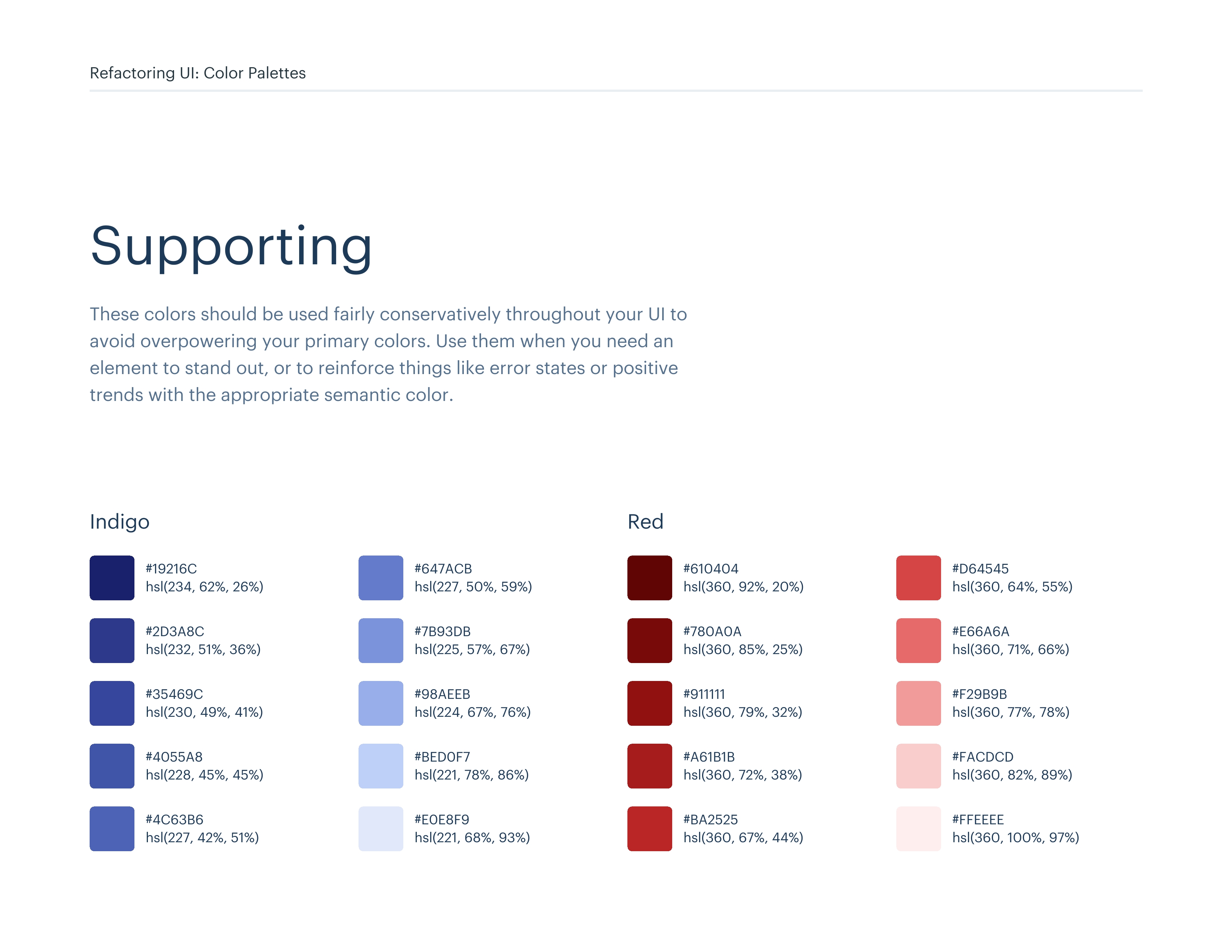 Refactoring UI: Color Palettes

Supporting

These colors should be used fairly conservatively throughout your UI to avoid overpowering your primary colors. Use them when you need an element to stand out, or to reinforce things like error states or positive trends with the appropriate semantic color.

Indigo

#19216C
hsl(234, 62%, 26%)

#2D3A8C
hsl(232, 51%, 36%)

#35469C
hsl(230, 49%, 41%)

#4055A8
hsl(228, 45%, 45%)

#4C63B6
hsl(227, 42%, 51%)

#647ACB
hsl(227, 50%, 59%)

#7B93DB
hsl(225, 57%, 67%)

#98AEEB
hsl(224, 67%, 76%)

#BED0F7
hsl(221, 78%, 86%)

#E0E8F9
hsl(221, 68%, 93%)

Red

#610404
hsl(360, 92%, 20%)

#780A0A
hsl(360, 85%, 25%)

#911111
hsl(360, 79%, 32%)

#A61B1B
hsl(360, 72%, 38%)

#BA2525
hsl(360, 67%, 44%)

#D64545
hsl(360, 64%, 55%)

#E66A6A
hsl(360, 71%, 66%)

#F29B9B
hsl(360, 77%, 78%)

#FACDCD
hsl(360, 82%, 89%)

#FFEEEE
hsl(360, 100%, 97%)